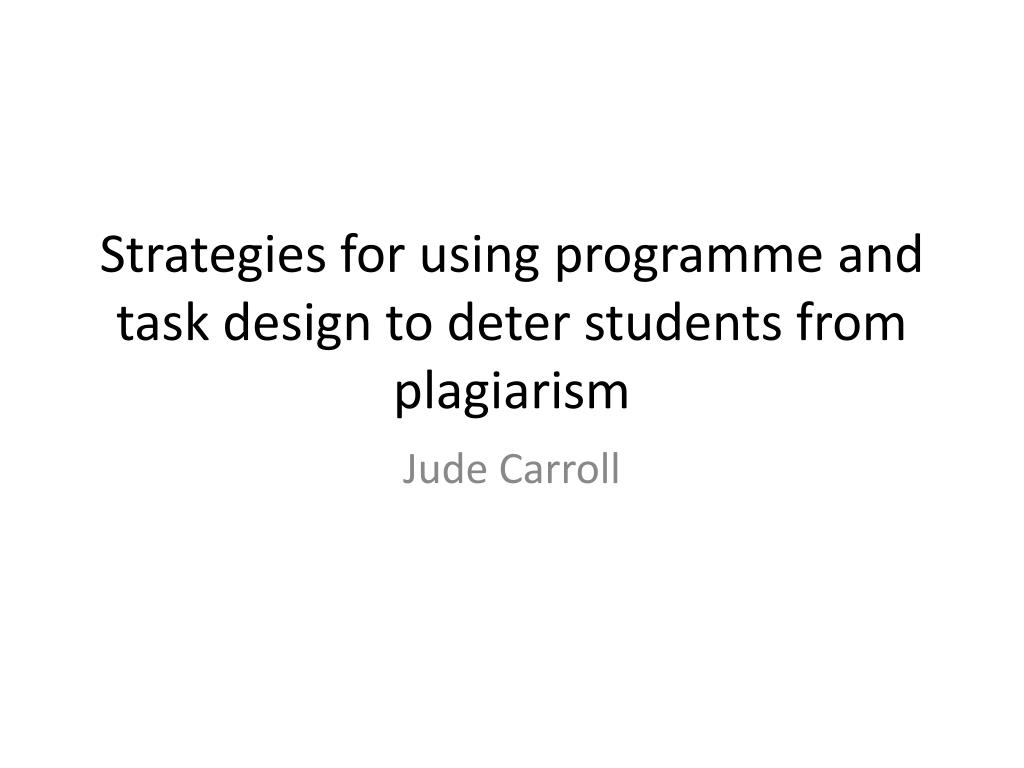 Strategies for using programme and task design to deter students from plagiarism

Jude Carroll